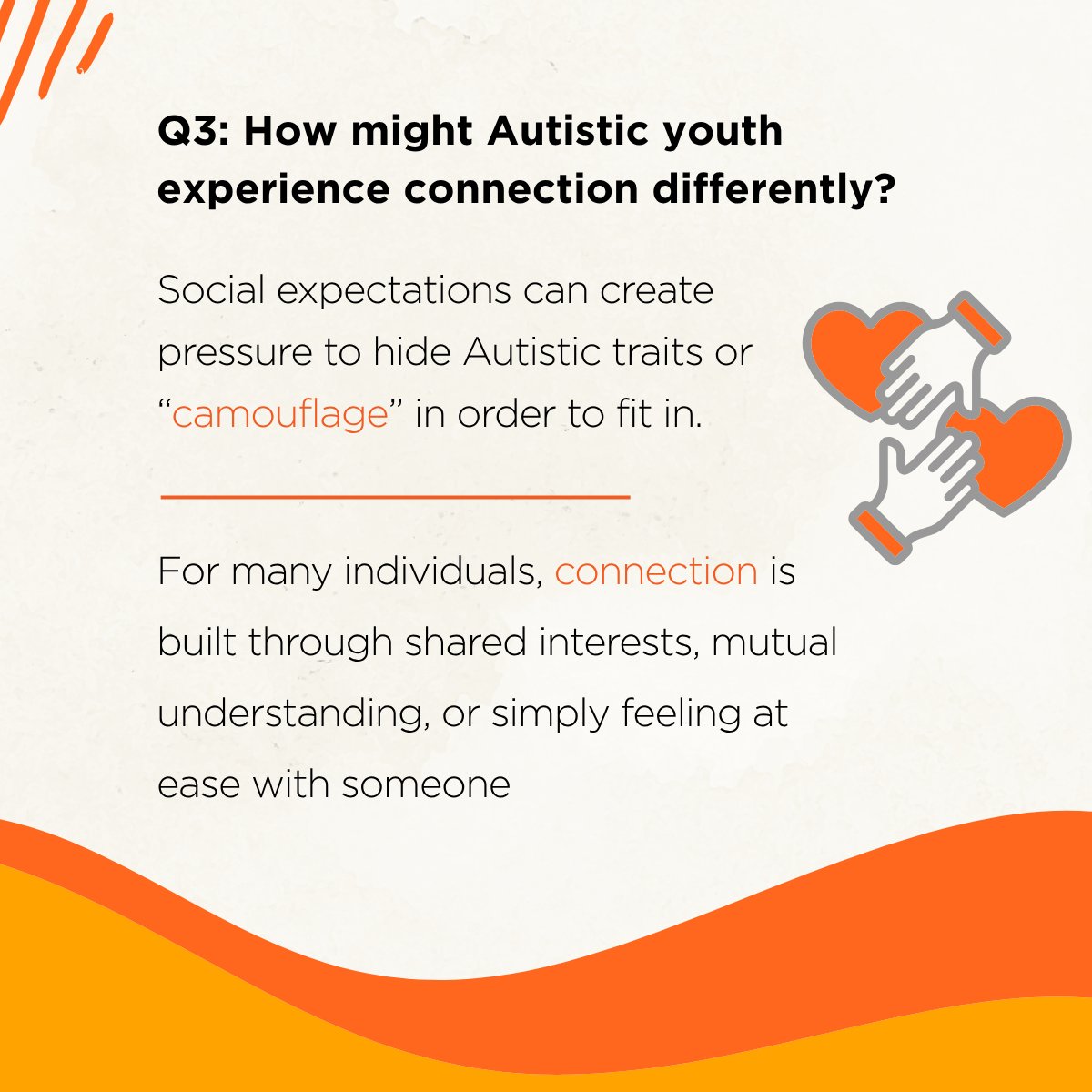 Q3: How might Autistic youth experience connection differently?

Social expectations can create pressure to hide Autistic traits or “camouflage” in order to fit in.

For many individuals, connection is built through shared interests, mutual understanding, or simply feeling at ease with someone